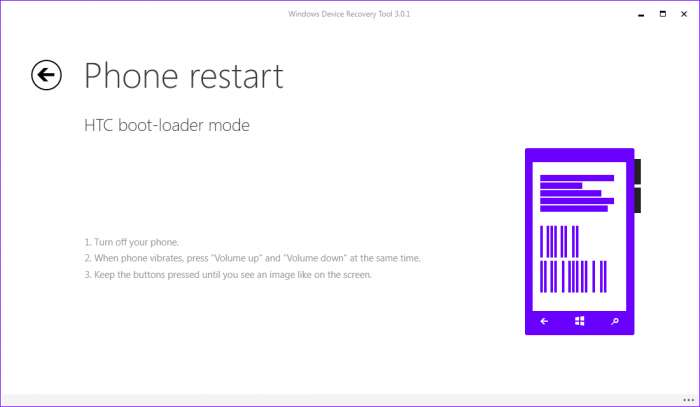 Windows Device Recovery Tool 3.0.1

Phone restart

HTC boot-loader mode

1. Turn off your phone.
2. When phone vibrates, press "Volume up" and "Volume down" at the same time.
3. Keep the buttons pressed until you see an image like on the screen.

...